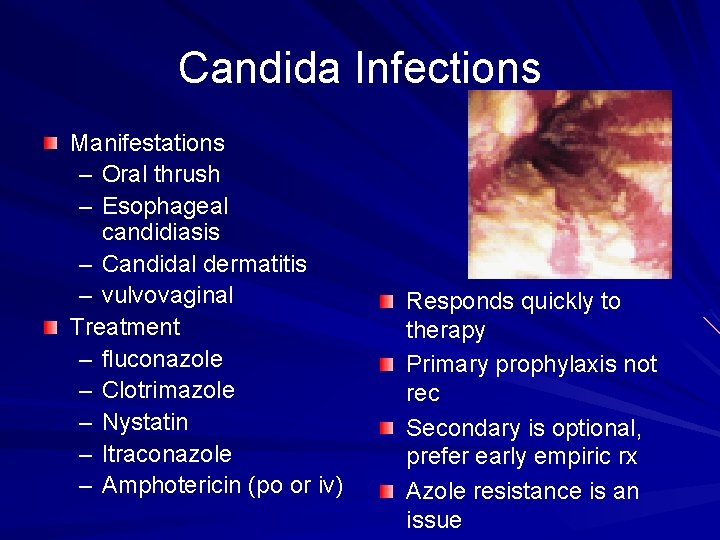 Candida Infections

Manifestations
– Oral thrush
– Esophageal candidiasis
– Candidal dermatitis
– vulvovaginal

Treatment
– fluconazole
– Clotrimazole
– Nystatin
– Itraconazole
– Amphotericin (po or iv)

Responds quickly to therapy

Primary prophylaxis not rec

Secondary is optional, prefer early empiric rx

Azole resistance is an issue